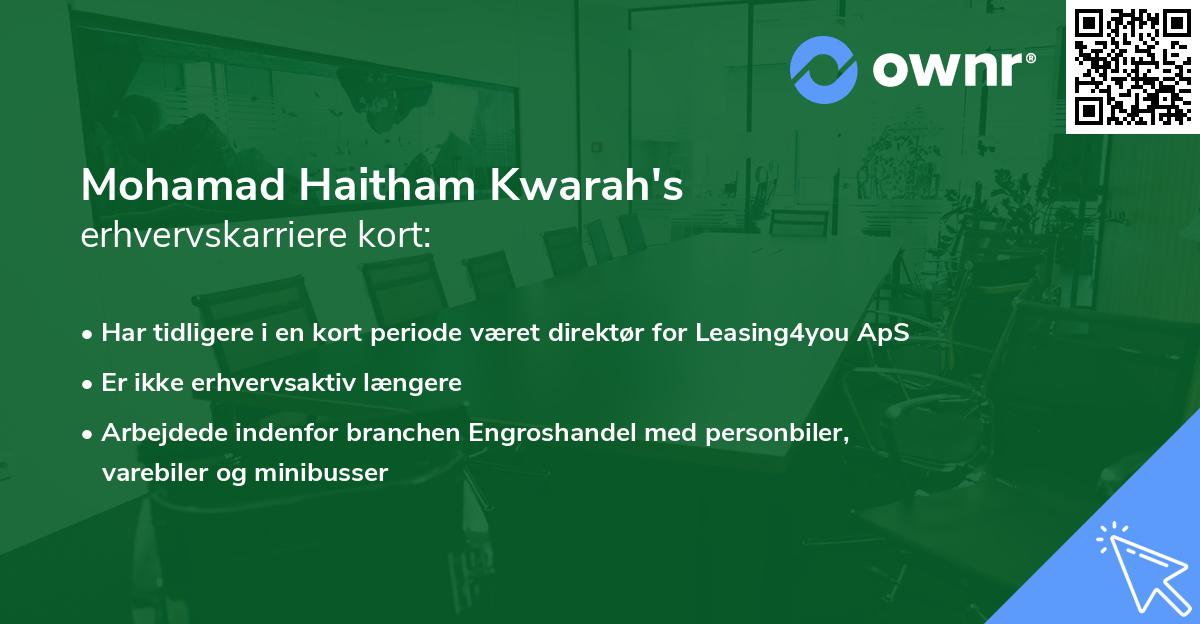 ownr®

Mohamad Haitham Kwarah's
erhvervskarriere kort:

• Har tidligere i en kort periode været direktør for Leasing4you ApS
• Er ikke erhvervsaktiv længere
• Arbejdede indenfor branchen Engroshandel med personbiler, varebiler og minibusser